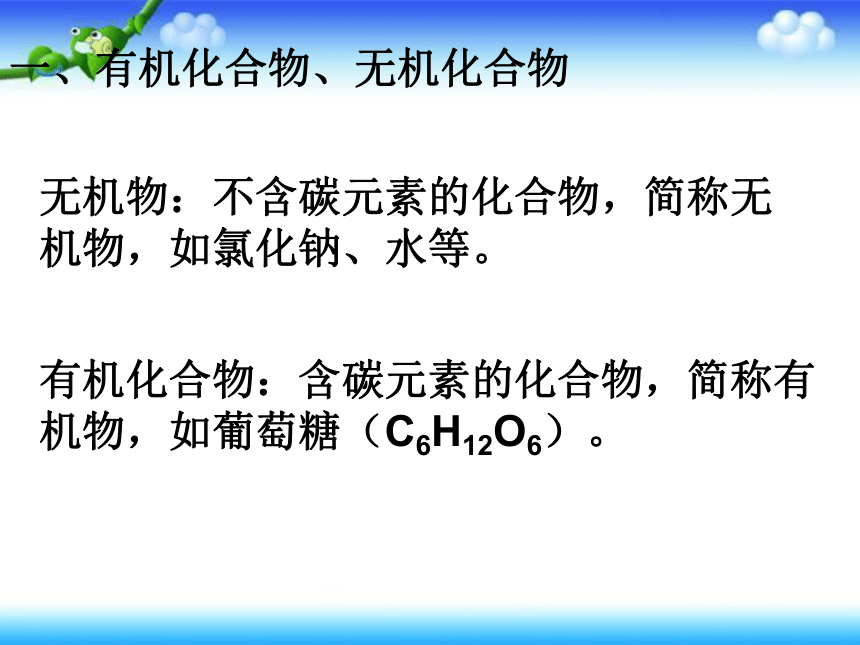 一、有机化合物、无机化合物

无机物：不含碳元素的化合物，简称无机物，如氯化钠、水等。

有机化合物：含碳元素的化合物，简称有机物，如葡萄糖（$C_6H_{12}O_6$）。